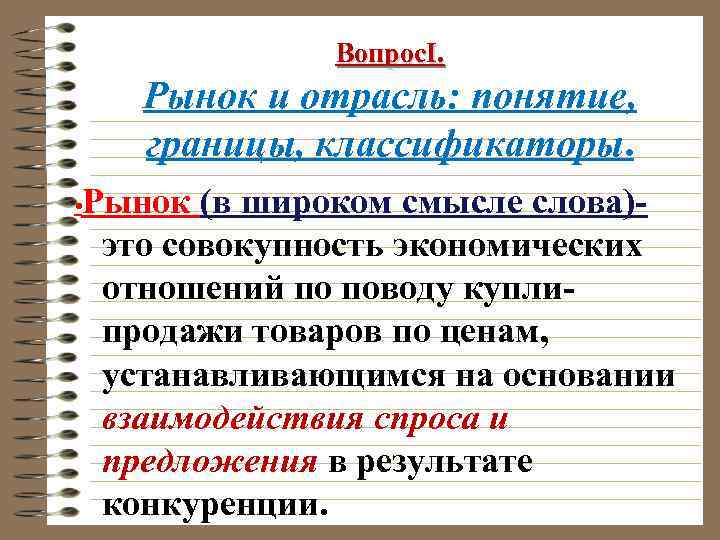 ВопросI.

Рынок и отрасль: понятие, границы, классификаторы.

•Рынок (в широком смысле слова)- это совокупность экономических отношений по поводу купли-продажи товаров по ценам, устанавливающимся на основании взаимодействия спроса и предложения в результате конкуренции.